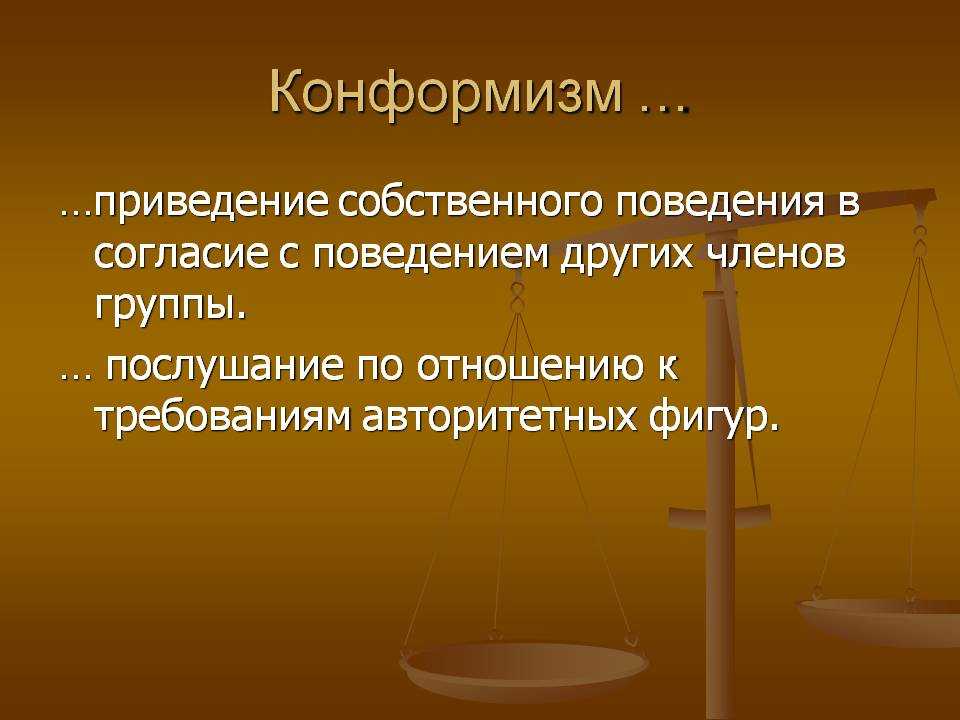 Конформизм …

…приведение собственного поведения в согласие с поведением других членов группы.

… послушание по отношению к требованиям авторитетных фигур.